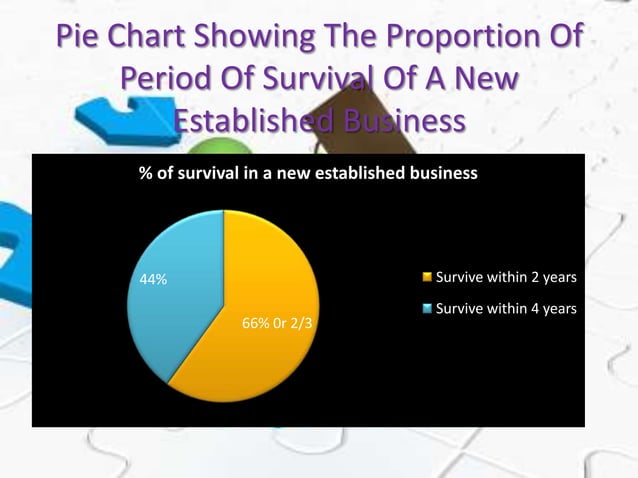 Pie Chart Showing The Proportion Of Period Of Survival Of A New Established Business

% of survival in a new established business

44%

66% 0r 2/3

Survive within 2 years

Survive within 4 years